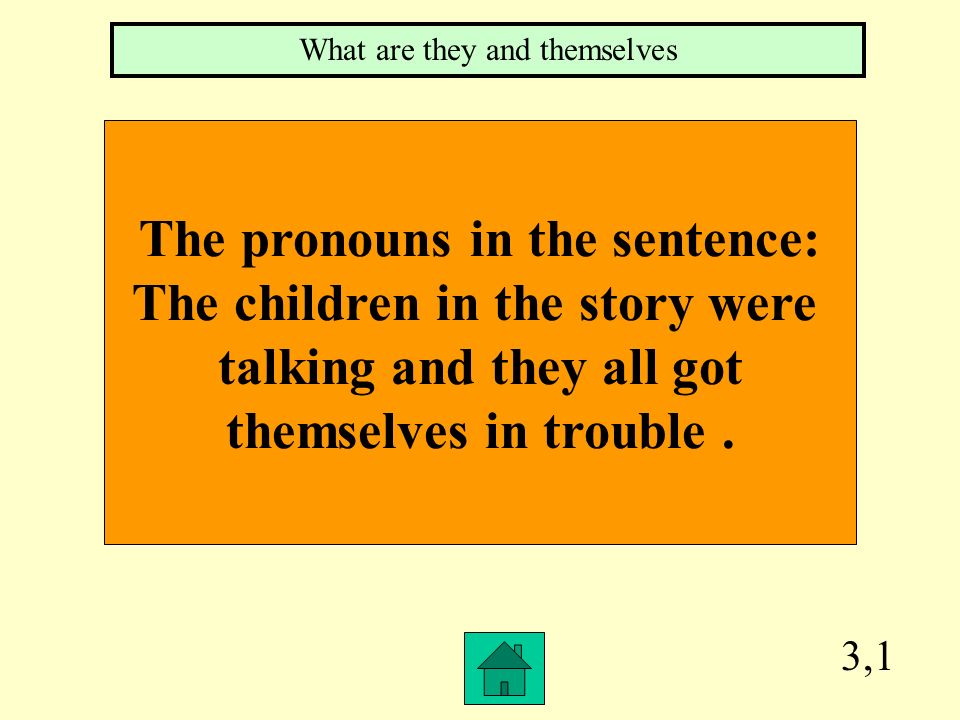 What are they and themselves

The pronouns in the sentence: The children in the story were talking and they all got themselves in trouble .

3,1